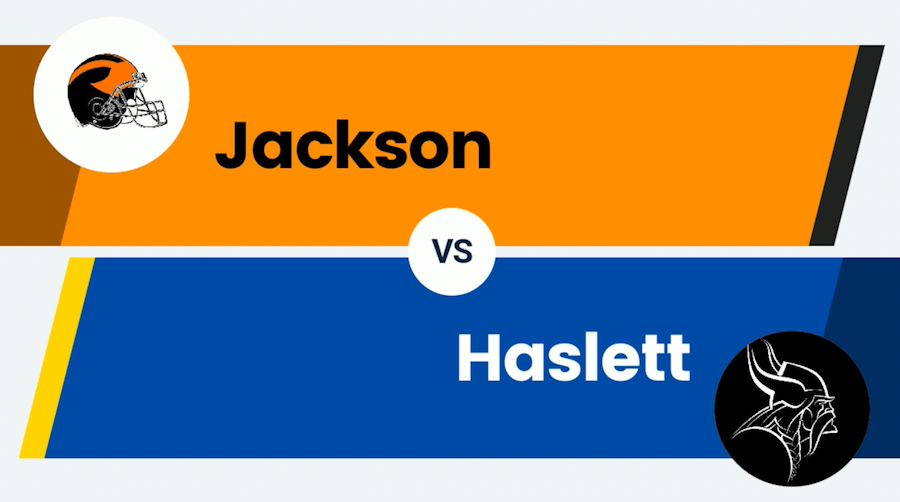 Jackson

VS

Haslett